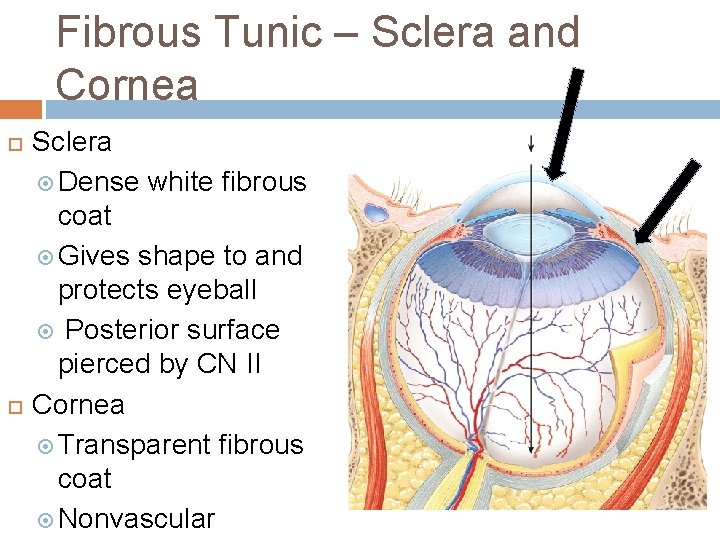 Fibrous Tunic – Sclera and Cornea

Sclera
Dense white fibrous coat
Gives shape to and protects eyeball
Posterior surface pierced by CN II

Cornea
Transparent fibrous coat
Nonvascular